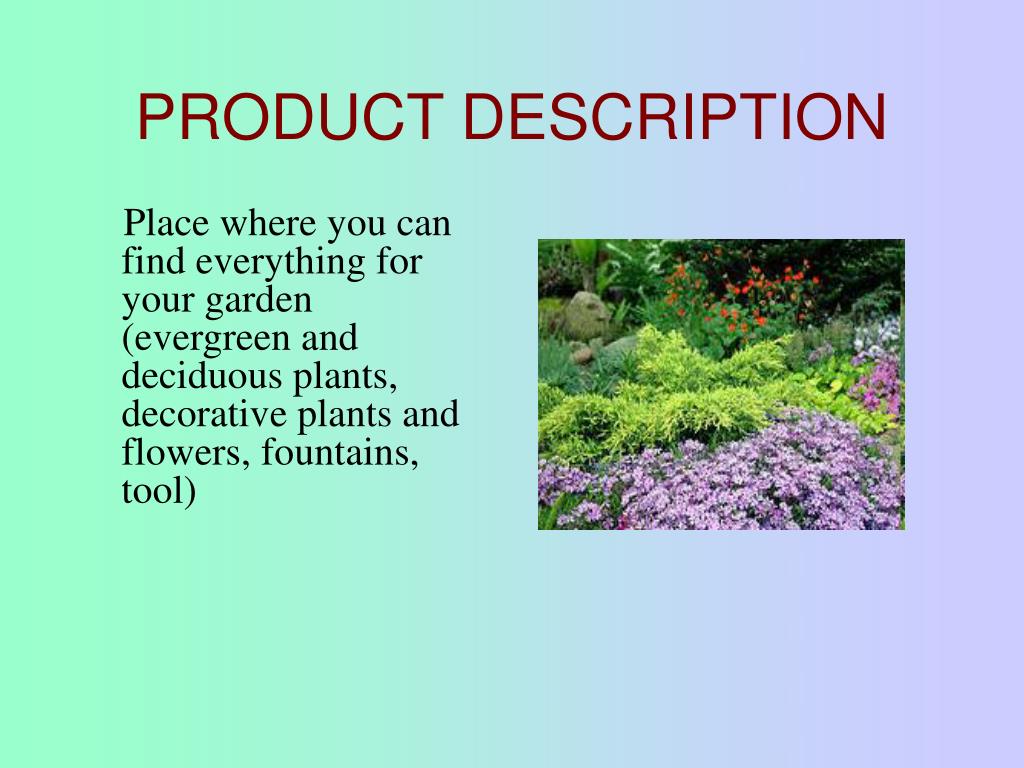 PRODUCT DESCRIPTION

Place where you can find everything for your garden (evergreen and deciduous plants, decorative plants and flowers, fountains, tool)